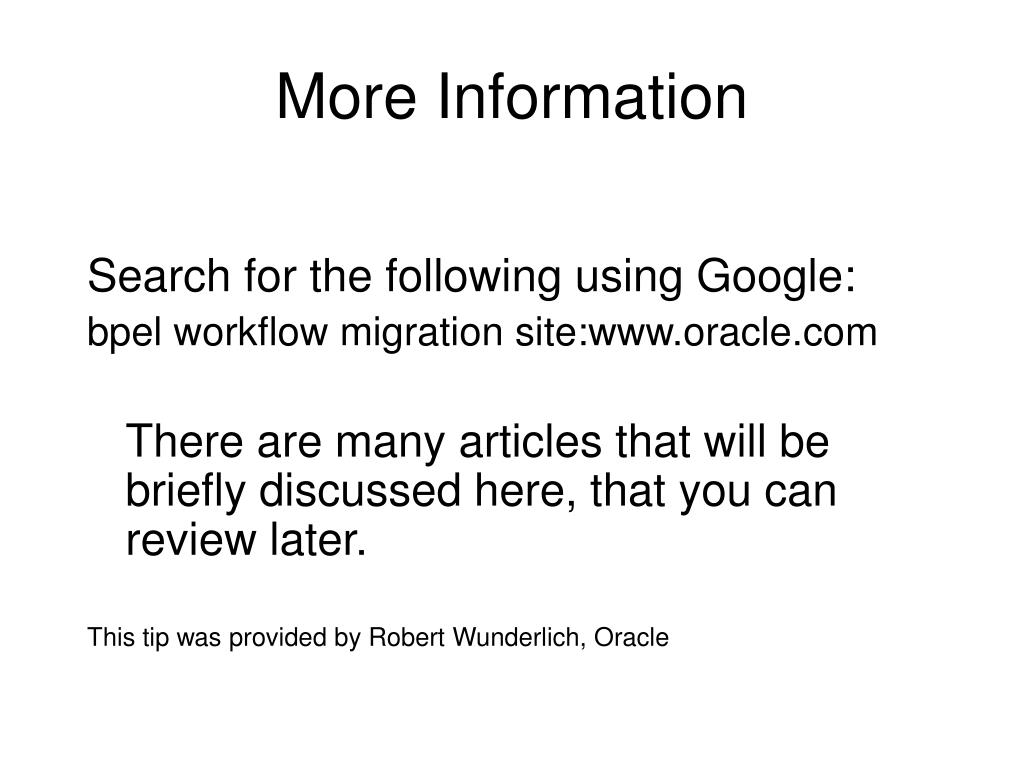 More Information

Search for the following using Google:

bpel workflow migration site:www.oracle.com

There are many articles that will be briefly discussed here, that you can review later.

This tip was provided by Robert Wunderlich, Oracle